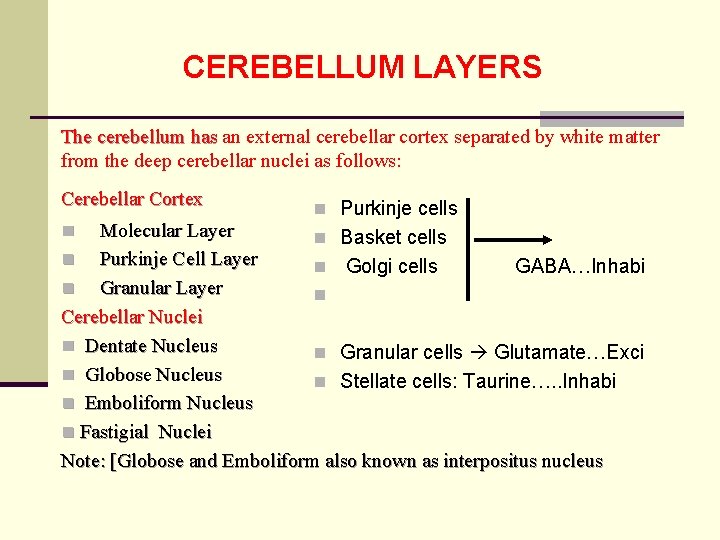 CEREBELLUM LAYERS

The cerebellum has an external cerebellar cortex separated by white matter from the deep cerebellar nuclei as follows:

Cerebellar Cortex
- Molecular Layer
- Purkinje Cell Layer
- Granular Layer

Cerebellar Nuclei
- Dentate Nucleus
- Globose Nucleus
- Emboliform Nucleus
- Fastigial Nuclei

Note: [Globose and Emboliform also known as interpositus nucleus

- Purkinje cells
- Basket cells
- Golgi cells

GABA…Inhabi

- Granular cells → Glutamate…Exci
- Stellate cells: Taurine…..Inhabi